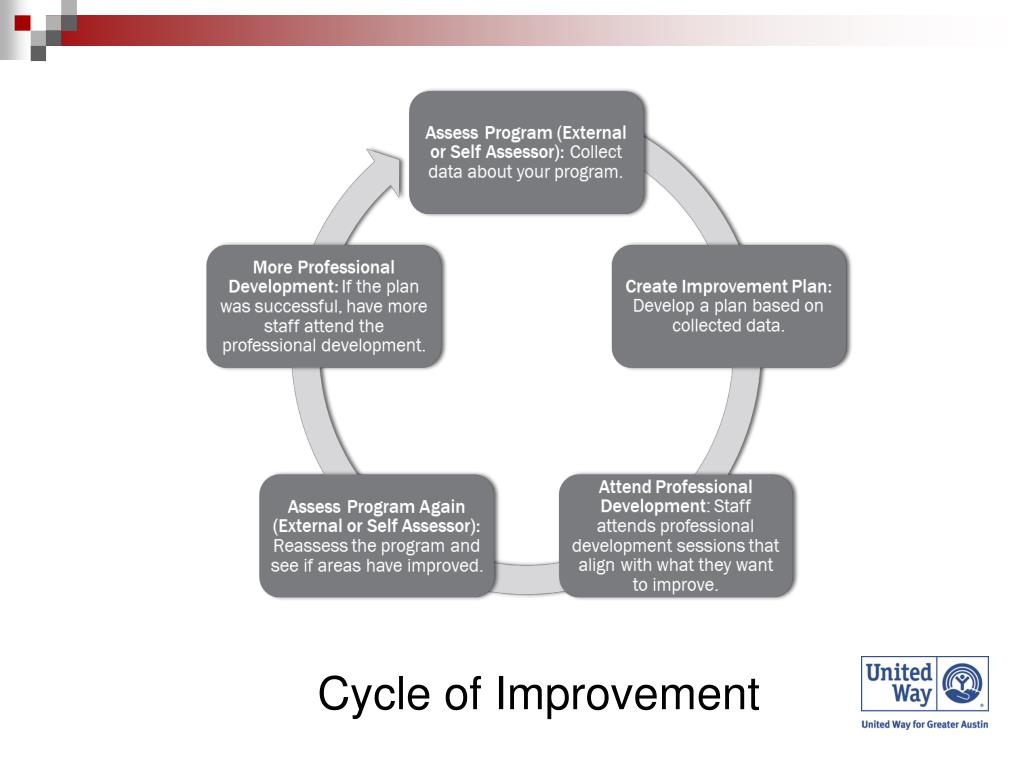 Assess Program (External or Self Assessor): Collect data about your program.

Create Improvement Plan: Develop a plan based on collected data.

Attend Professional Development: Staff attends professional development sessions that align with what they want to improve.

Assess Program Again (External or Self Assessor): Reassess the program and see if areas have improved.

More Professional Development: If the plan was successful, have more staff attend the professional development.

Cycle of Improvement

United Way

United Way for Greater Austin